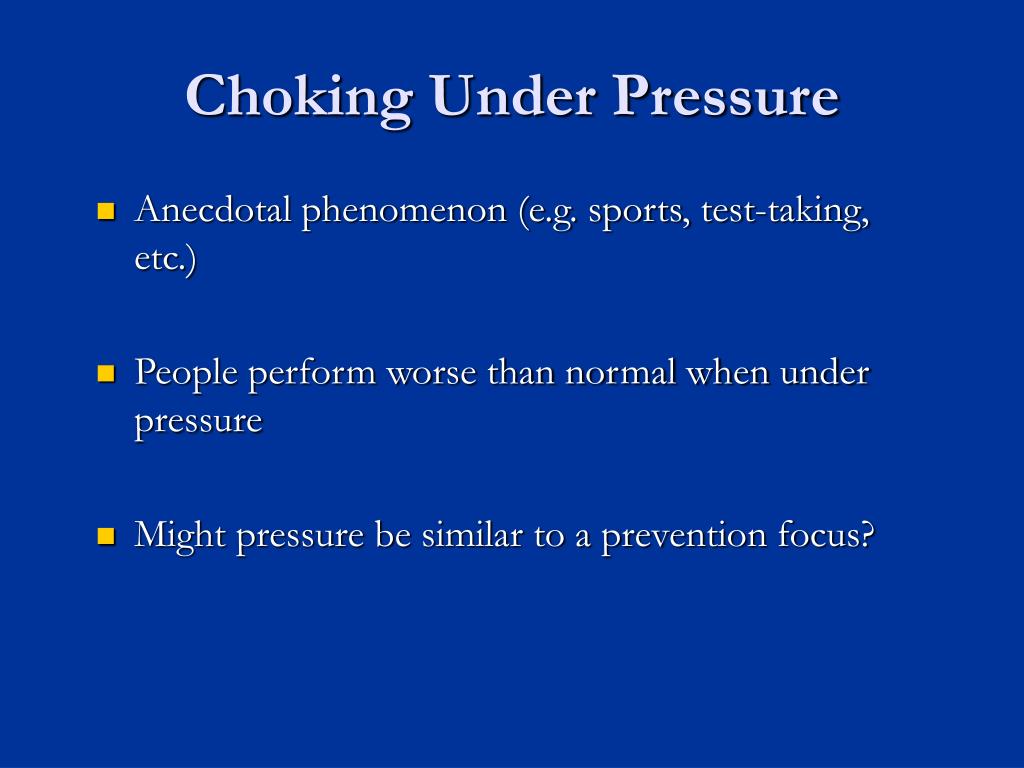 Choking Under Pressure

- Anecdotal phenomenon (e.g. sports, test-taking, etc.)

- People perform worse than normal when under pressure

- Might pressure be similar to a prevention focus?